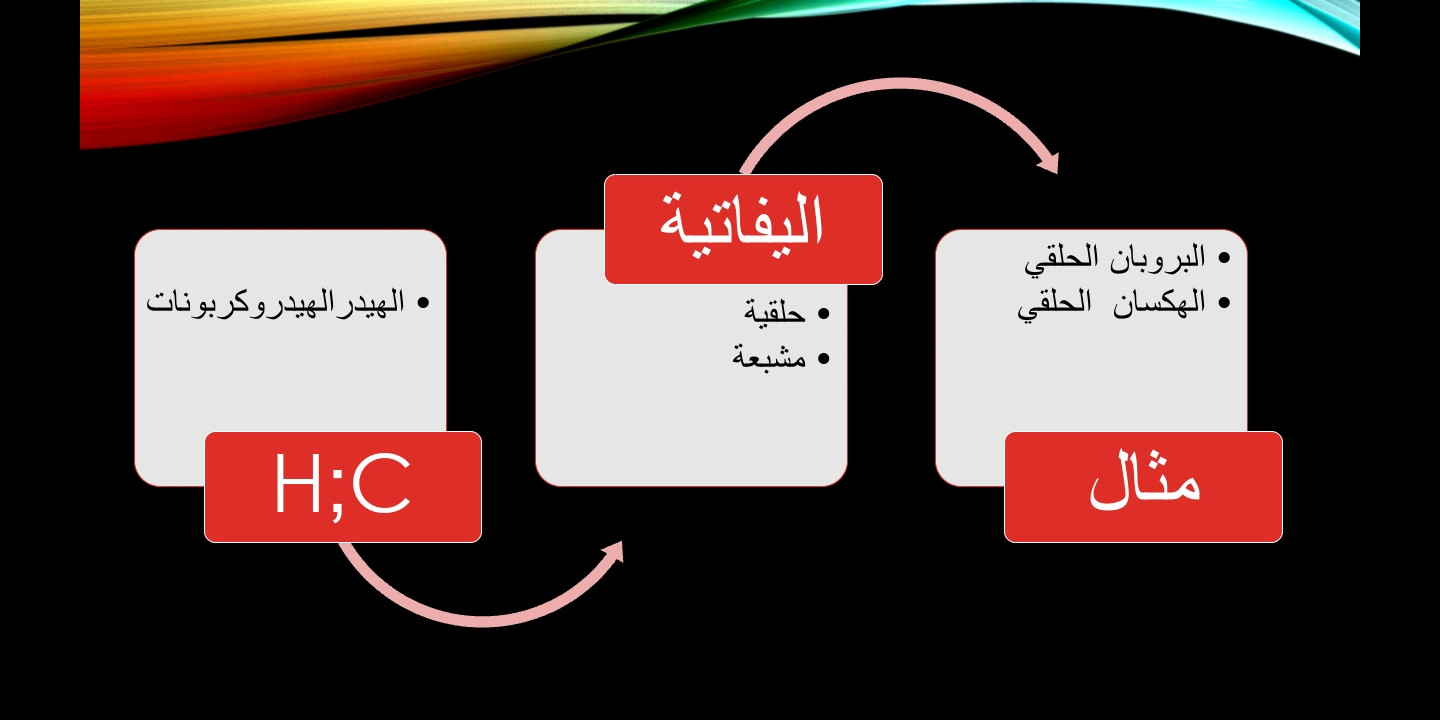 • الهيدرالهيدروكربونات

H;C

اليفاتية

• حلقية
• مشبعة

• البروبان الحلقي
• الهكسان الحلقي

مثال